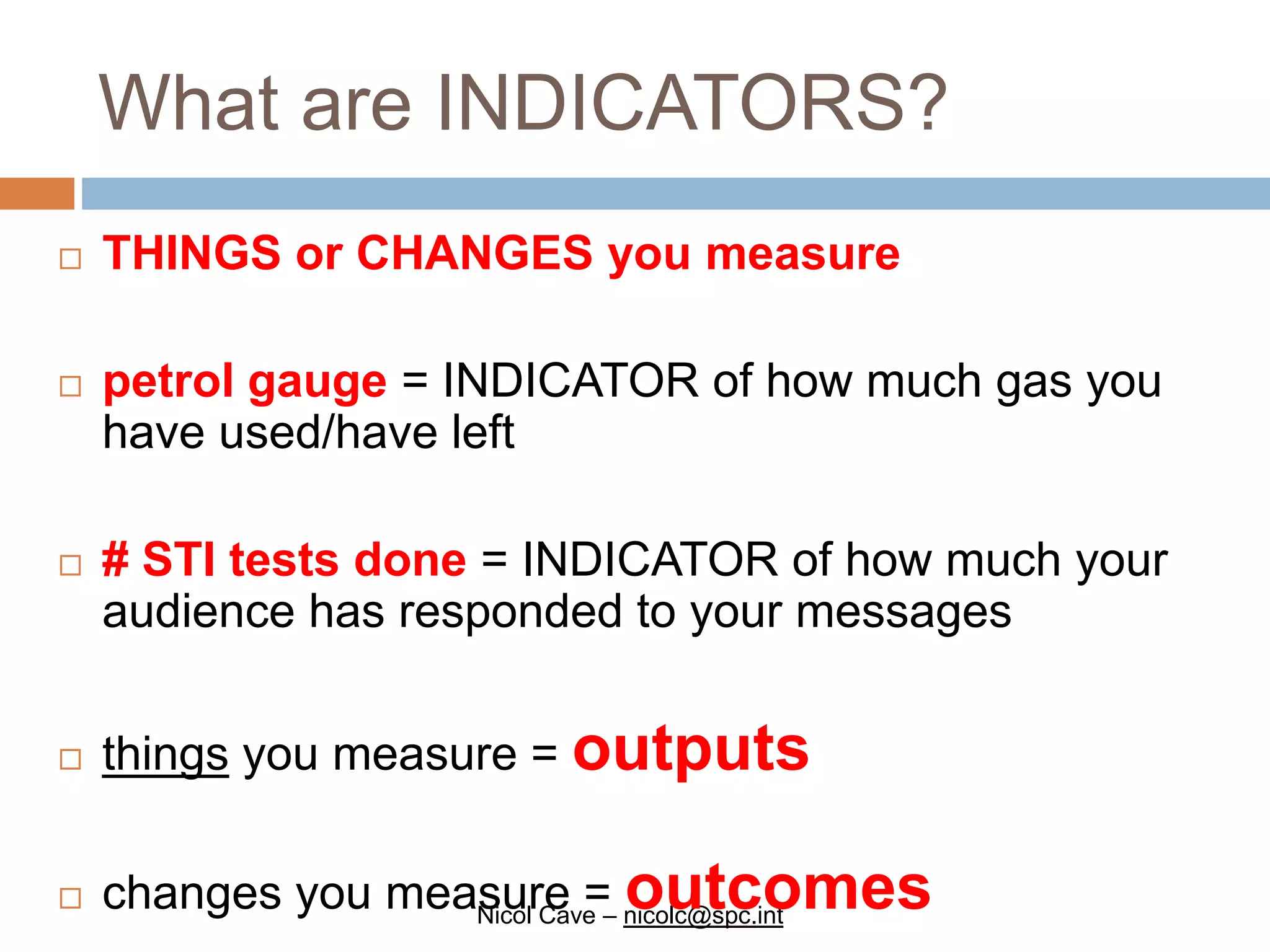 What are INDICATORS?

□ THINGS or CHANGES you measure

□ petrol gauge = INDICATOR of how much gas you have used/have left

□ # STI tests done = INDICATOR of how much your audience has responded to your messages

□ things you measure = outputs

□ changes you measure = outcomes

Nicol Cave – nicolc@spc.int